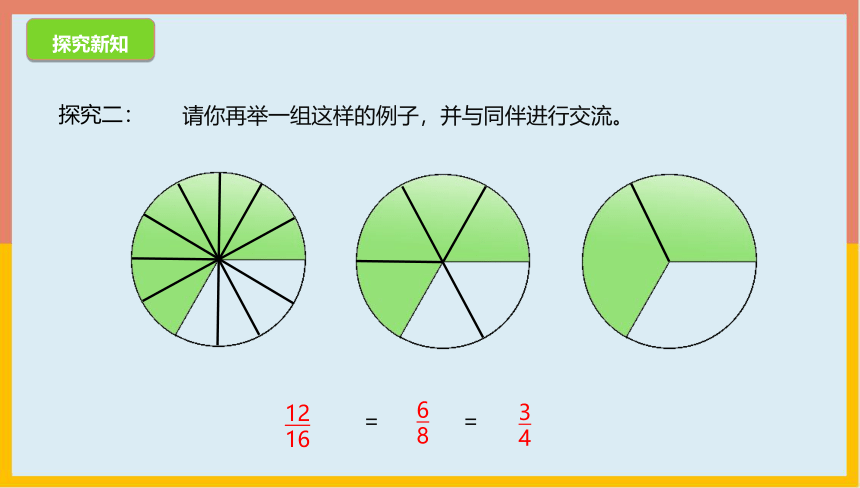 探究新知

探究二： 请你再举一组这样的例子，并与同伴进行交流。

$\frac{12}{16} = \frac{6}{8} = \frac{3}{4}$